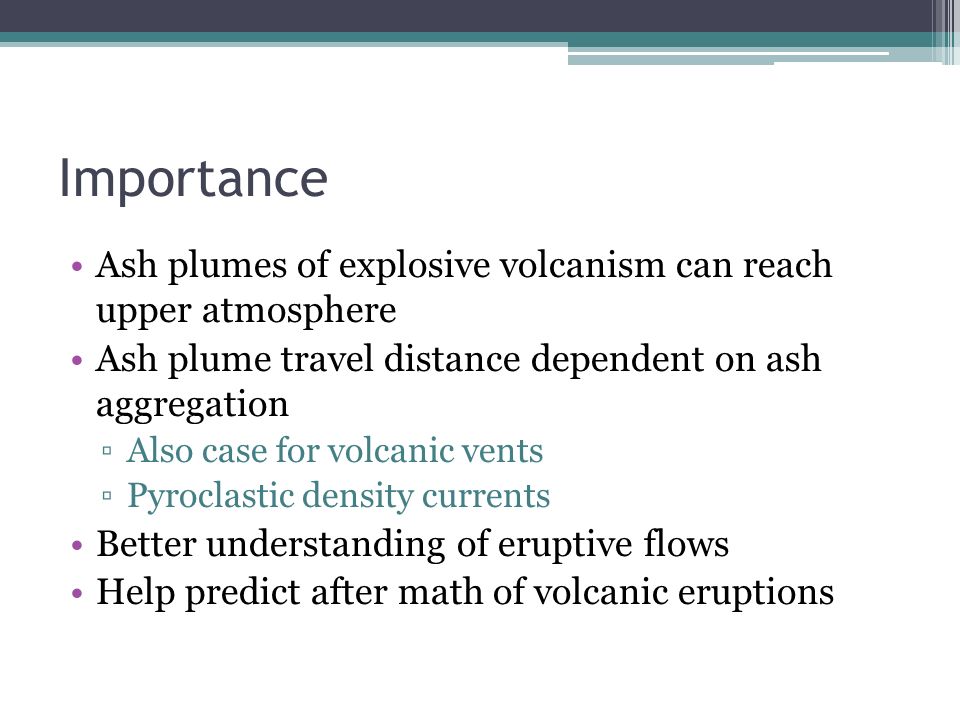 Importance

• Ash plumes of explosive volcanism can reach upper atmosphere
• Ash plume travel distance dependent on ash aggregation
 ▫ Also case for volcanic vents
 ▫ Pyroclastic density currents
• Better understanding of eruptive flows
• Help predict after math of volcanic eruptions